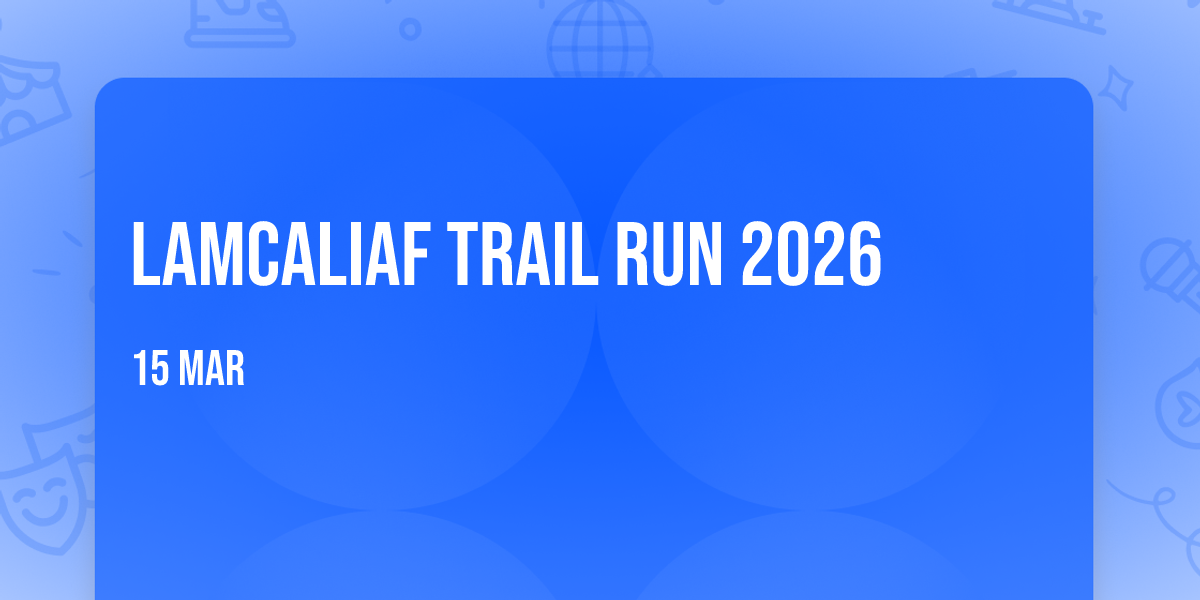 LAMCALIAF TRAIL RUN 2026

15 MAR